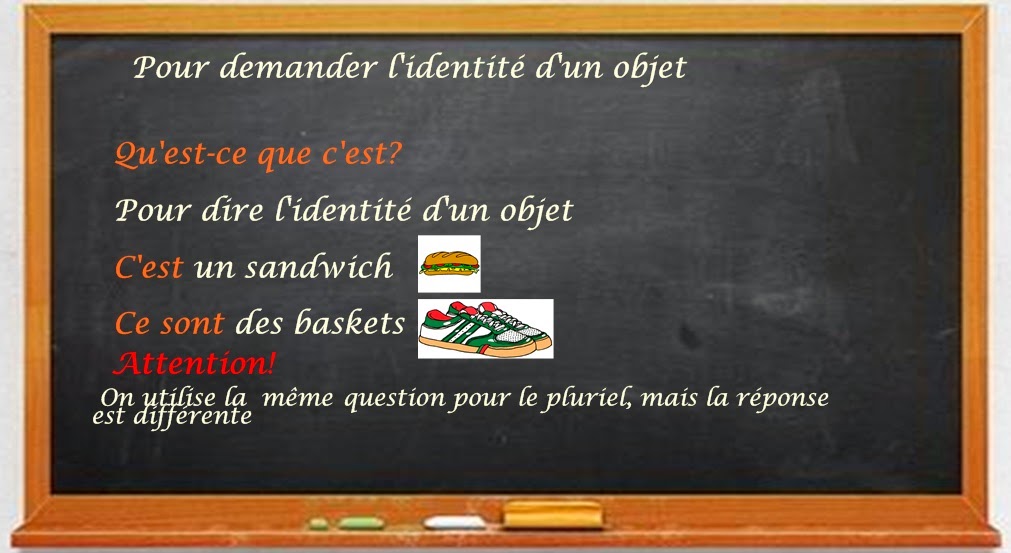 Pour demander l'identité d'un objet

Qu'est-ce que c'est?

Pour dire l'identité d'un objet

C'est un sandwich

Ce sont des baskets

Attention!

On utilise la même question pour le pluriel, mais la réponse est différente